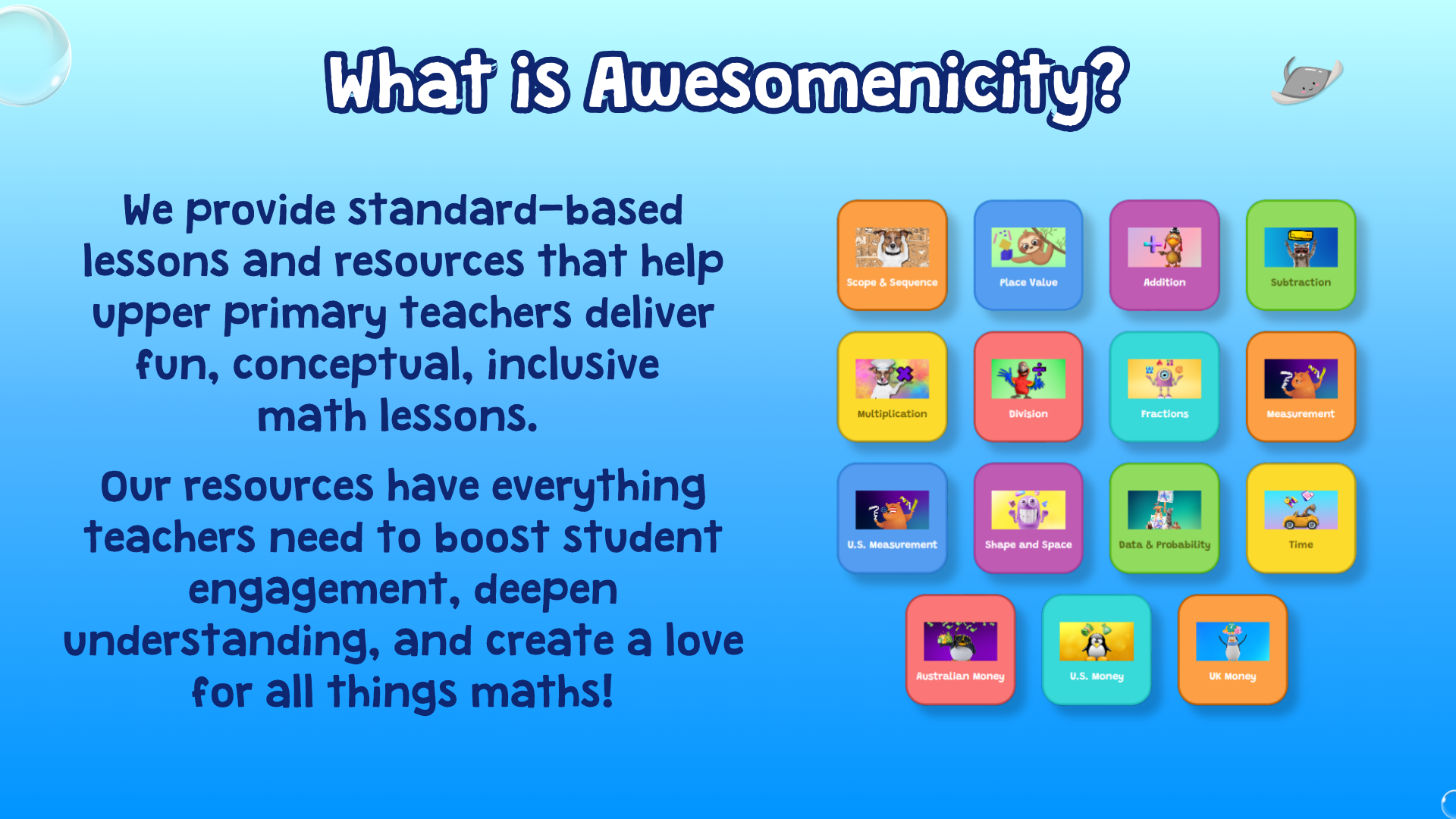 What is Awesomenicity?

We provide standard-based lessons and resources that help upper primary teachers deliver fun, conceptual, inclusive math lessons.

Our resources have everything teachers need to boost student engagement, deepen understanding, and create a love for all things maths!

Scope & Sequence

Place Value

Addition

Subtraction

Multiplication

Division

Fractions

Measurement

U.S. Measurement

Shape and Space

Data & Probability

Time

Australian Money

U.S. Money

UK Money